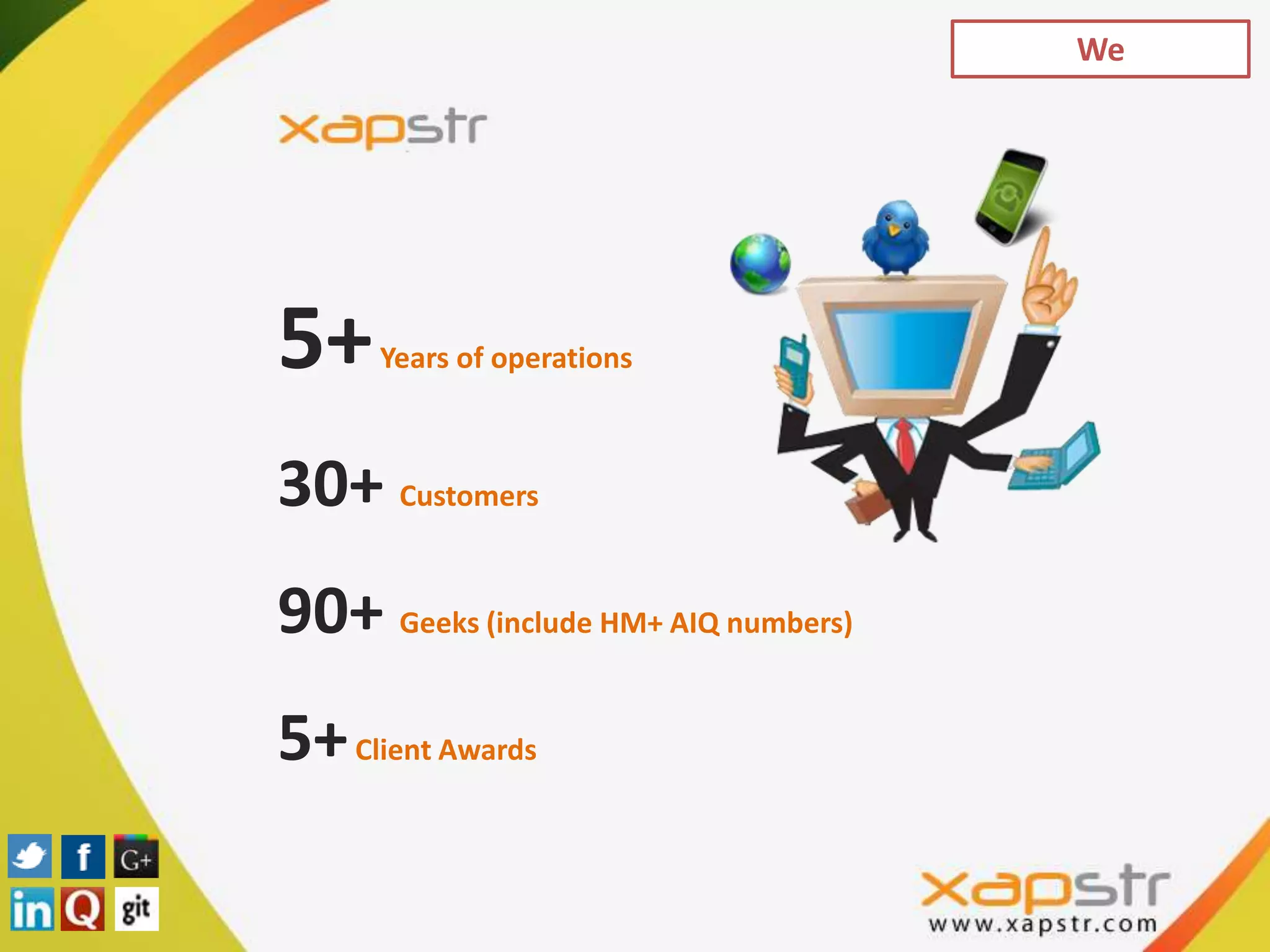 We

xapstr

5+ Years of operations

30+ Customers

90+ Geeks (include HM+ AIQ numbers)

5+ Client Awards

f G+
in Q git

xapstr
www.xapstr.com